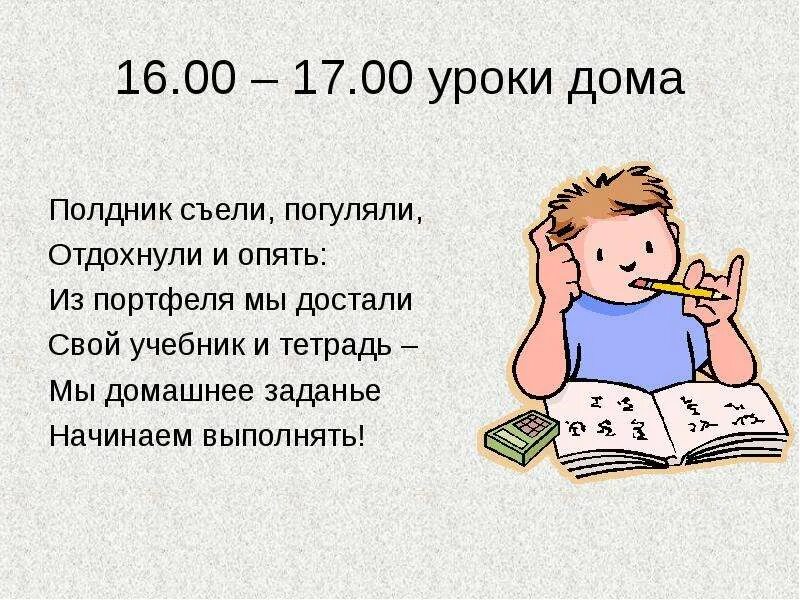 16.00 – 17.00 уроки дома

Полдник съели, погуляли,
Отдохнули и опять:
Из портфеля мы достали
Свой учебник и тетрадь –
Мы домашнее заданье
Начинаем выполнять!